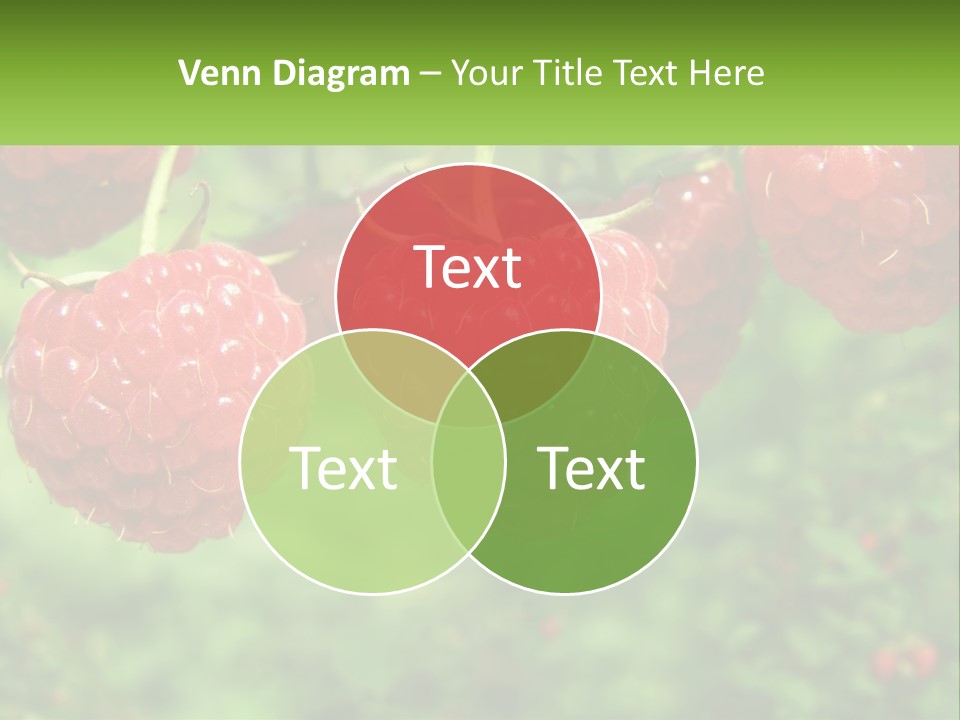 Venn Diagram – Your Title Text Here

Text

Text

Text